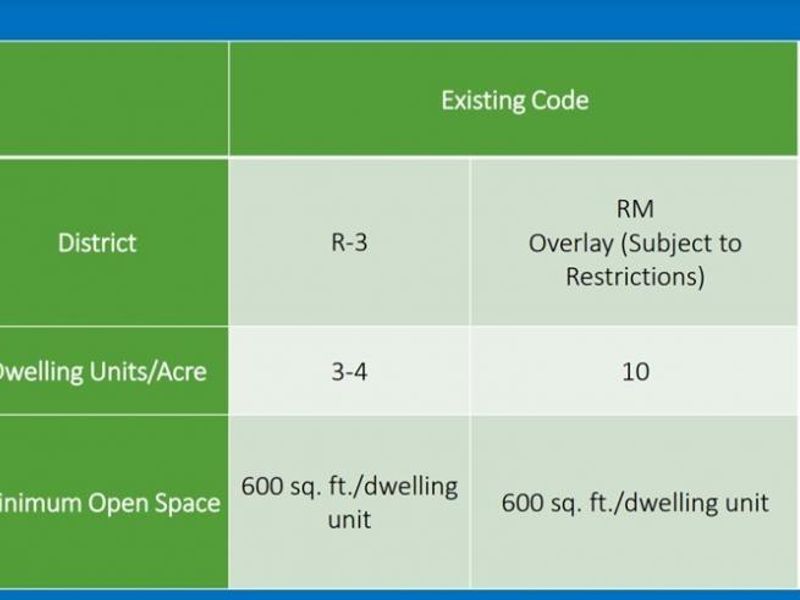 | | Existing Code | |
|---|---|---|
| District | R-3 | RM Overlay (Subject to Restrictions) |
| welling Units/Acre | 3-4 | 10 |
| inimum Open Space | 600 sq. ft./dwelling unit | 600 sq. ft./dwelling unit |